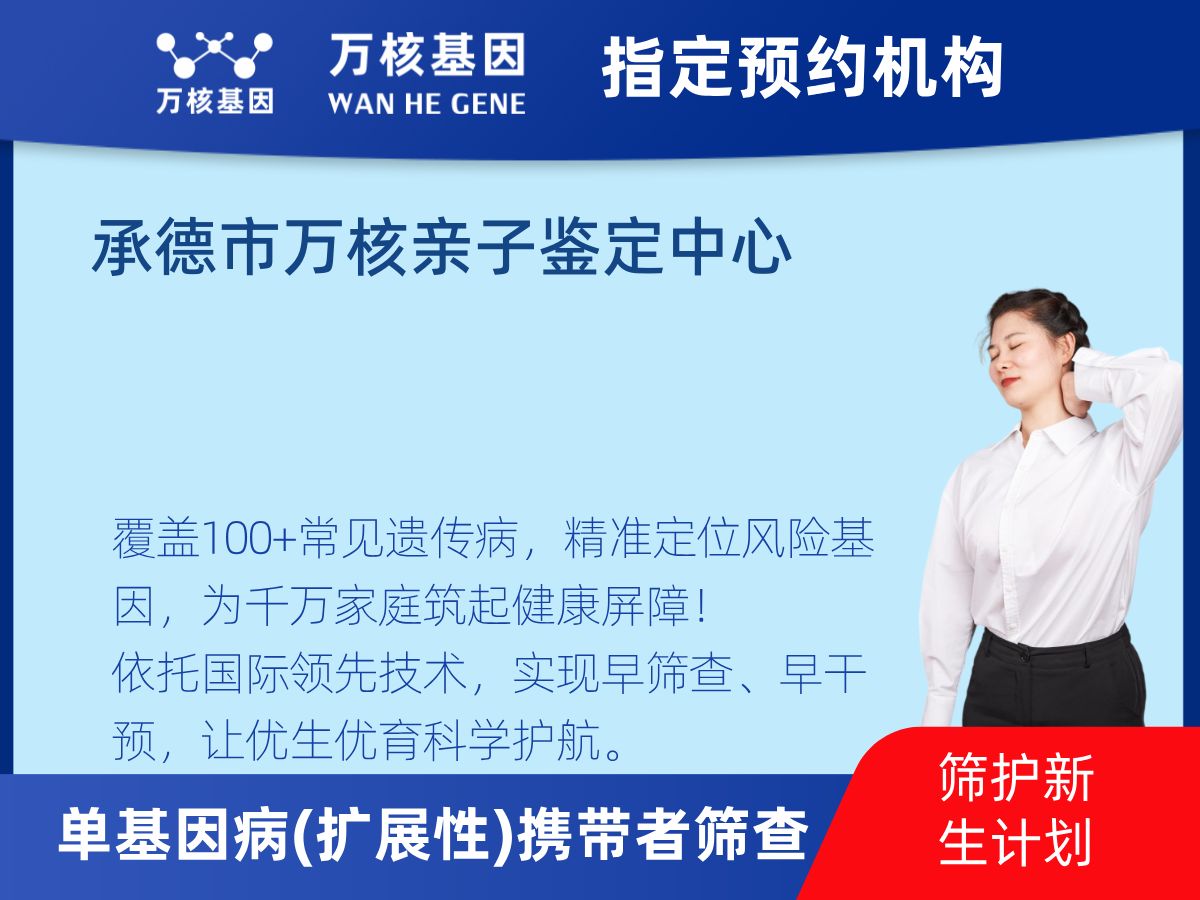 万核基因

万核基因
WAN HE GENE

指定预约机构

承德市万核亲子鉴定中心

覆盖100+常见遗传病，精准定位风险基因，为千万家庭筑起健康屏障！
依托国际领先技术，实现早筛查、早干预，让优生优育科学护航。

单基因病(扩展性)携带者筛查

筛护新生计划